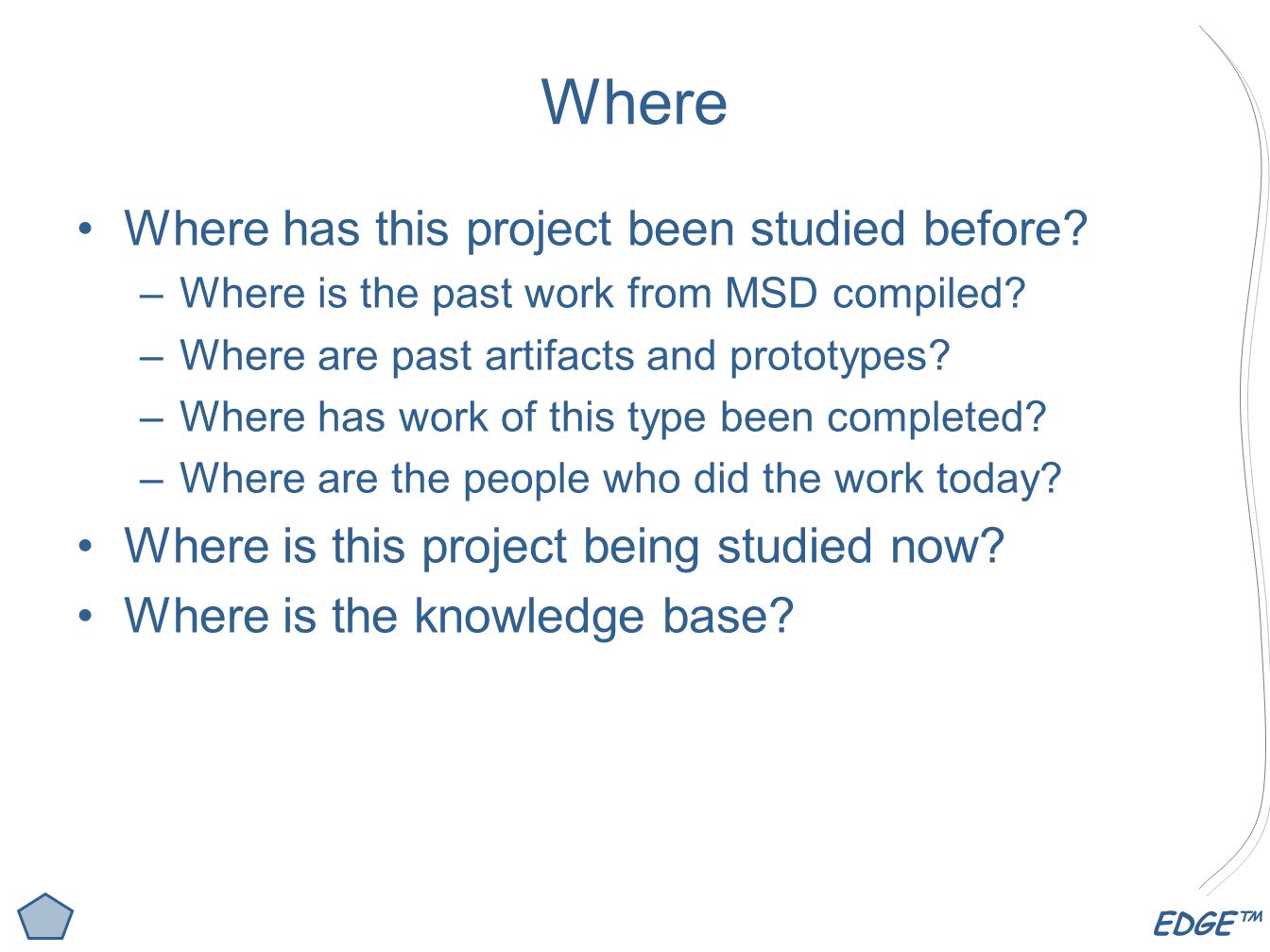 Where

• Where has this project been studied before?
– Where is the past work from MSD compiled?
– Where are past artifacts and prototypes?
– Where has work of this type been completed?
– Where are the people who did the work today?
• Where is this project being studied now?
• Where is the knowledge base?

EDGE™